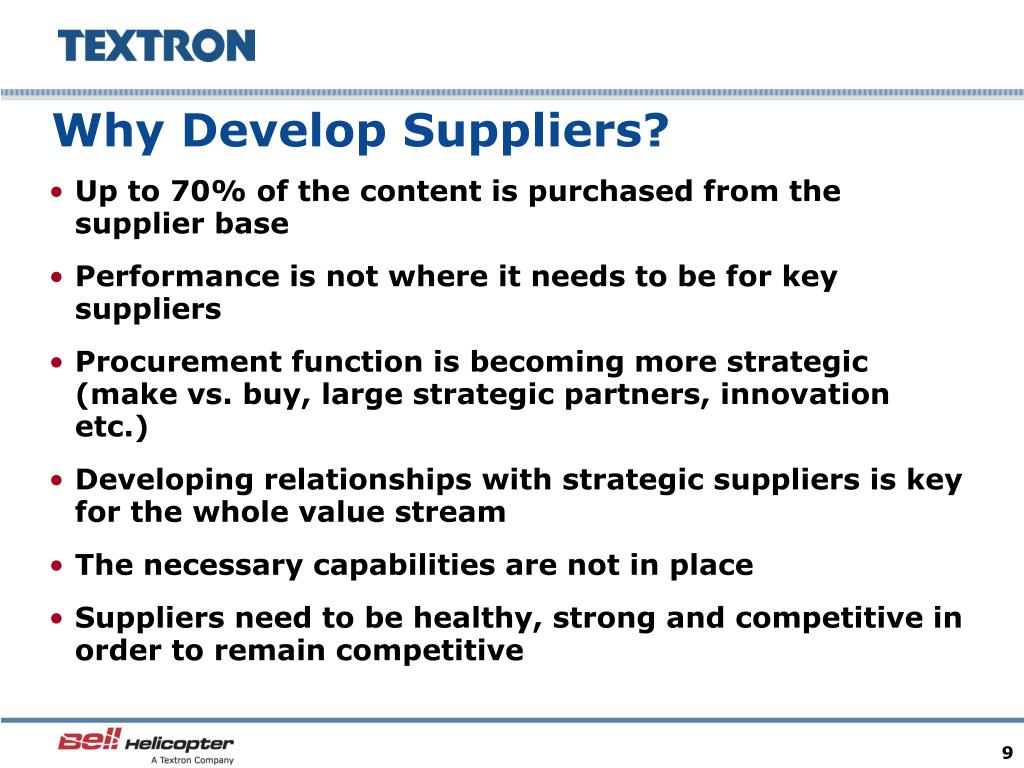 TEXTRON

Why Develop Suppliers?

• Up to 70% of the content is purchased from the supplier base

• Performance is not where it needs to be for key suppliers

• Procurement function is becoming more strategic (make vs. buy, large strategic partners, innovation etc.)

• Developing relationships with strategic suppliers is key for the whole value stream

• The necessary capabilities are not in place

• Suppliers need to be healthy, strong and competitive in order to remain competitive

Bell Helicopter
A Textron Company

9